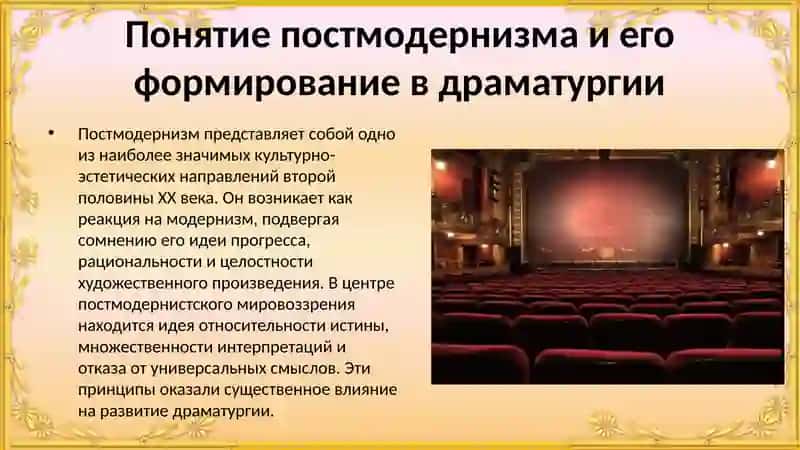 Понятие постмодернизма и его формирование в драматургии

• Постмодернизм представляет собой одно из наиболее значимых культурно-эстетических направлений второй половины XX века. Он возникает как реакция на модернизм, подвергая сомнению его идеи прогресса, рациональности и целостности художественного произведения. В центре постмодернистского мировоззрения находится идея относительности истины, множественности интерпретаций и отказа от универсальных смыслов. Эти принципы оказали существенное влияние на развитие драматургии.